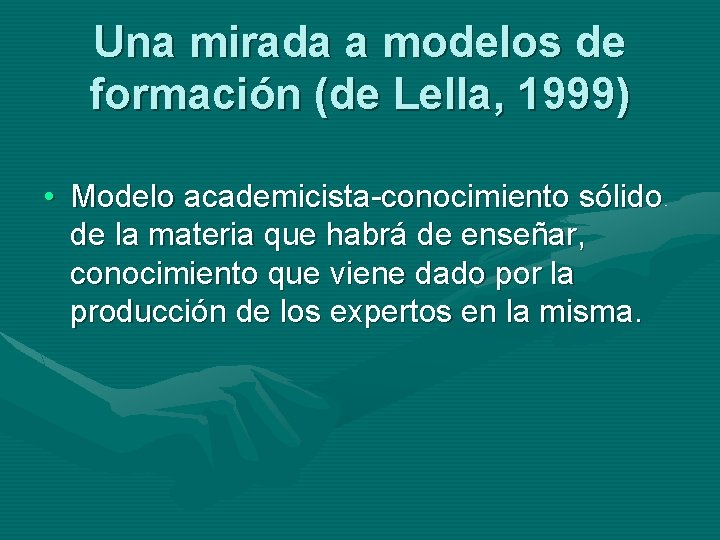 Una mirada a modelos de formación (de Lella, 1999)

• Modelo academicista-conocimiento sólido. de la materia que habrá de enseñar, conocimiento que viene dado por la producción de los expertos en la misma.